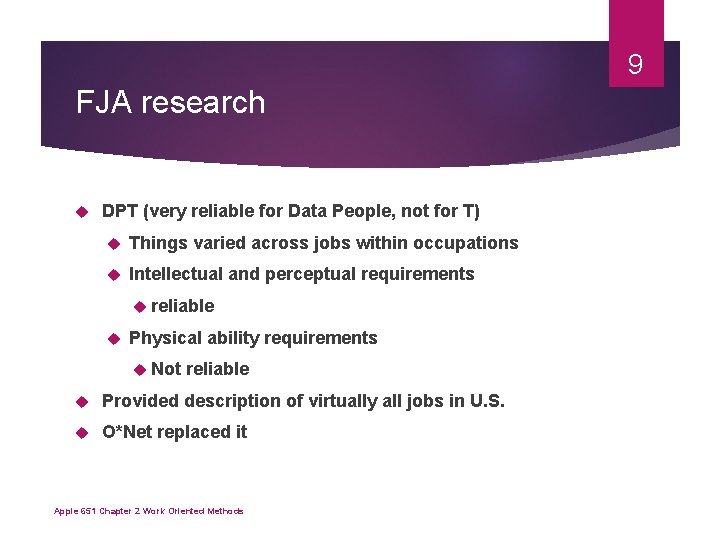 9

FJA research

DPT (very reliable for Data People, not for T)

Things varied across jobs within occupations

Intellectual and perceptual requirements

reliable

Physical ability requirements

Not reliable

Provided description of virtually all jobs in U.S.

O*Net replaced it

Apple 651 Chapter 2 Work Oriented Methods